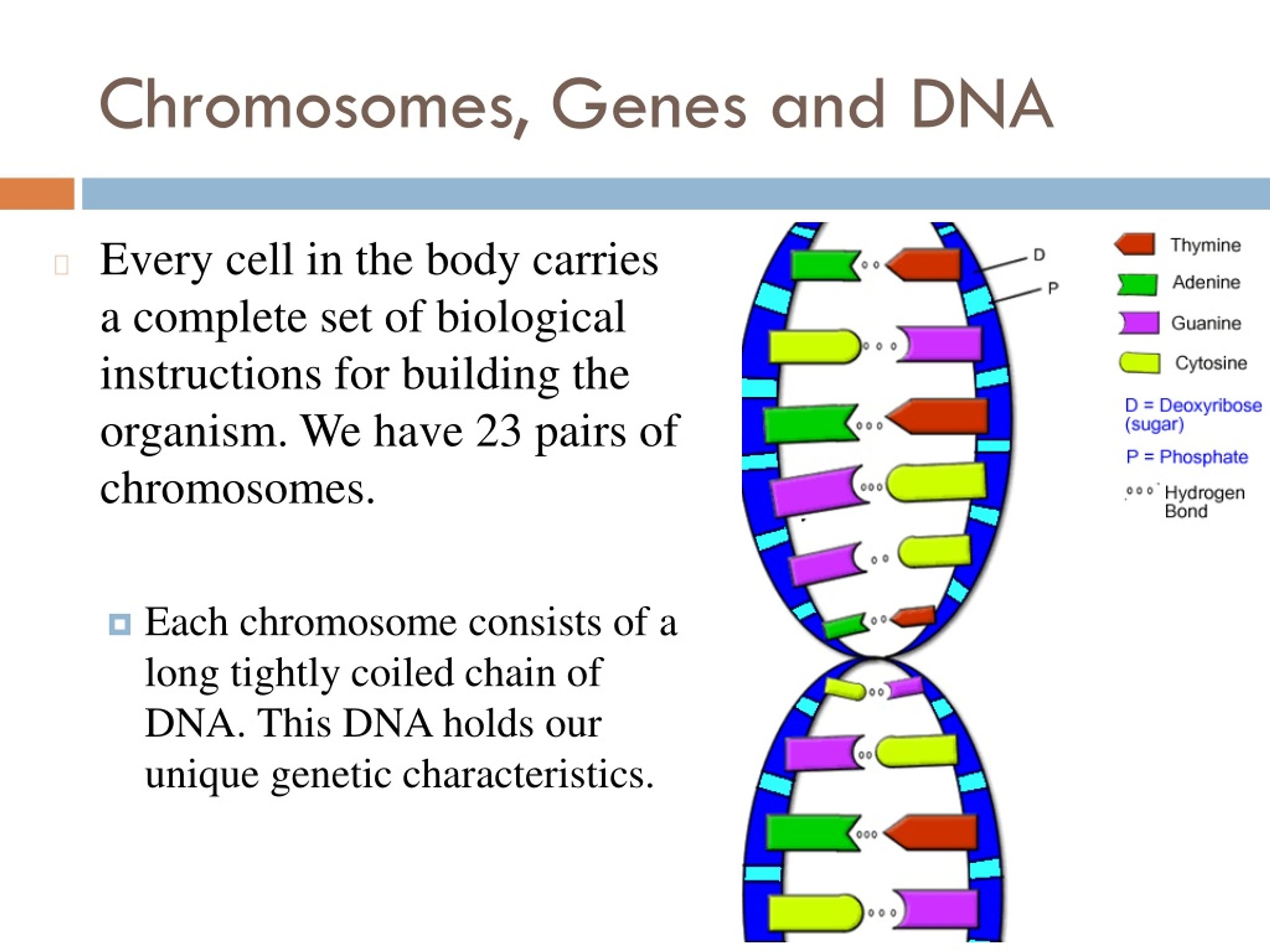 Chromosomes, Genes and DNA

Every cell in the body carries a complete set of biological instructions for building the organism. We have 23 pairs of chromosomes.

Each chromosome consists of a long tightly coiled chain of DNA. This DNA holds our unique genetic characteristics.

D

P

Thymine

Adenine

Guanine

Cytosine

D = Deoxyribose (sugar)

P = Phosphate

Hydrogen Bond